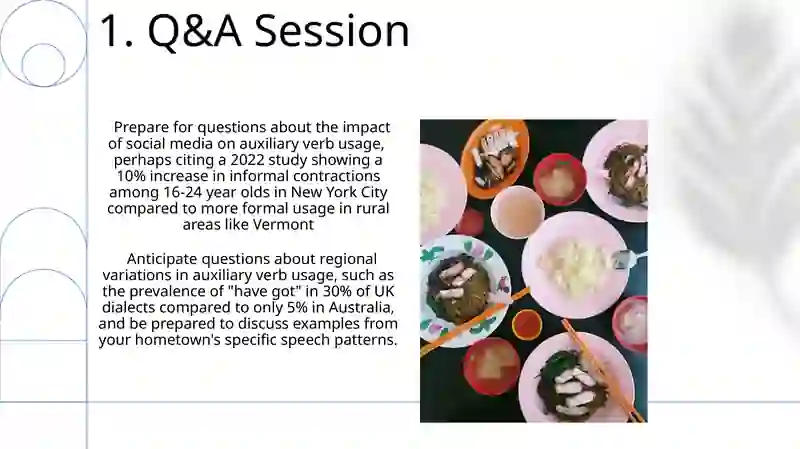 1. Q&A Session

Prepare for questions about the impact of social media on auxiliary verb usage, perhaps citing a 2022 study showing a 10% increase in informal contractions among 16-24 year olds in New York City compared to more formal usage in rural areas like Vermont

Anticipate questions about regional variations in auxiliary verb usage, such as the prevalence of "have got" in 30% of UK dialects compared to only 5% in Australia, and be prepared to discuss examples from your hometown's specific speech patterns.